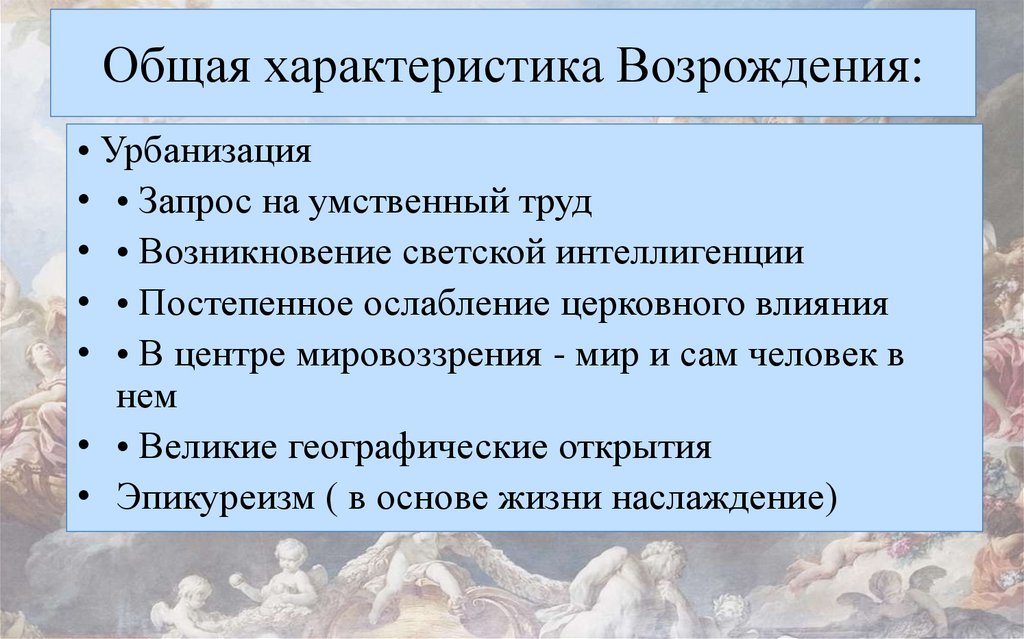 Общая характеристика Возрождения:

• Урбанизация
• • Запрос на умственный труд
• • Возникновение светской интеллигенции
• • Постепенное ослабление церковного влияния
• • В центре мировоззрения - мир и сам человек в нем
• • Великие географические открытия
• Эпикуреизм ( в основе жизни наслаждение)